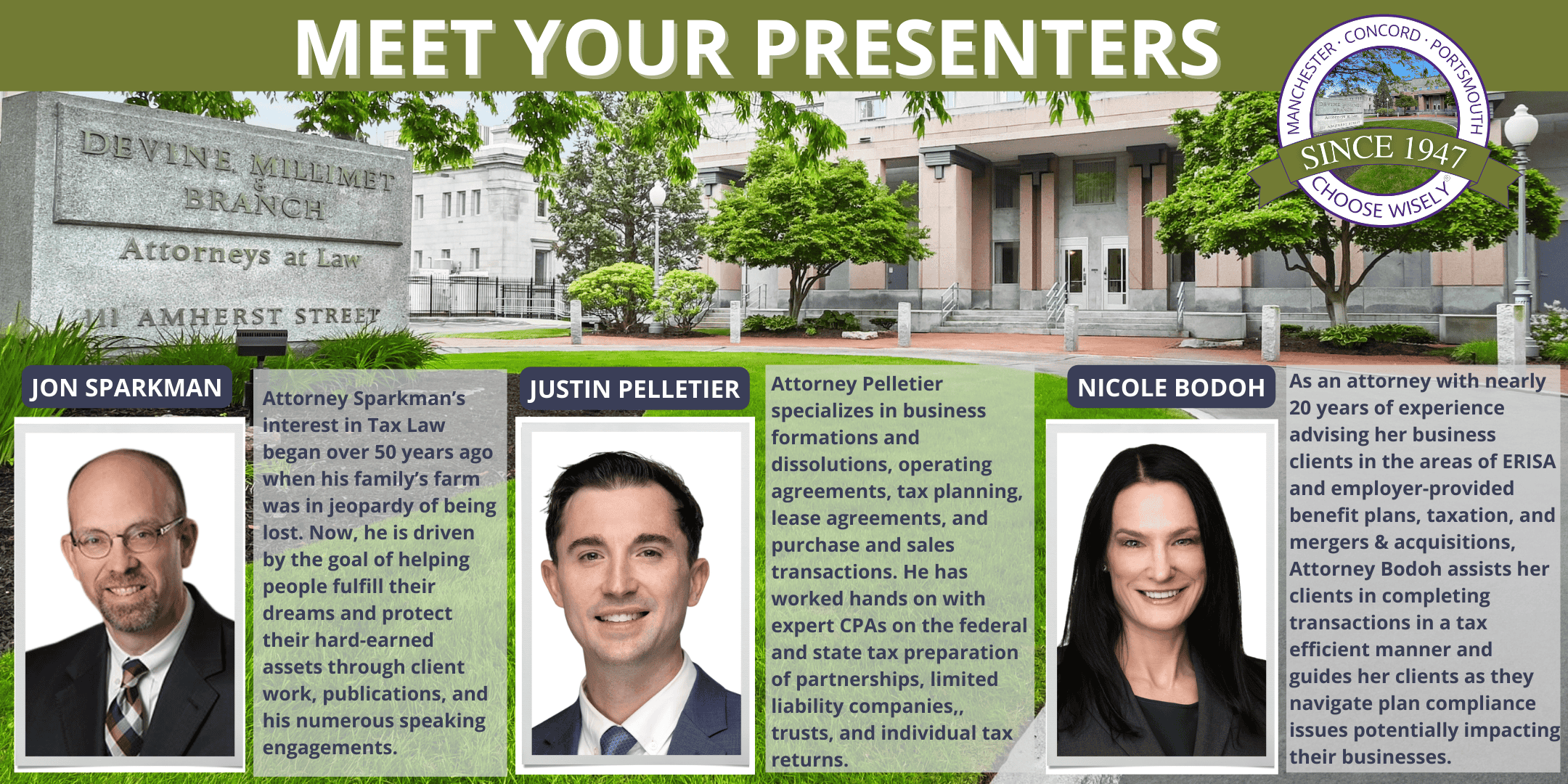 MEET YOUR PRESENTERS

MANCHESTER · CONCORD · PORTSMOUTH
SINCE 1947
CHOOSE WISELY®

DEVINE MILLIMET & BRANCH
Attorneys at Law
111 AMHERST STREET

JON SPARKMAN

Attorney Sparkman's interest in Tax Law began over 50 years ago when his family's farm was in jeopardy of being lost. Now, he is driven by the goal of helping people fulfill their dreams and protect their hard-earned assets through client work, publications, and his numerous speaking engagements.

JUSTIN PELLETIER

Attorney Pelletier specializes in business formations and dissolutions, operating agreements, tax planning, lease agreements, and purchase and sales transactions. He has worked hands on with expert CPAs on the federal and state tax preparation of partnerships, limited liability companies,, trusts, and individual tax returns.

NICOLE BODOH

As an attorney with nearly 20 years of experience advising her business clients in the areas of ERISA and employer-provided benefit plans, taxation, and mergers & acquisitions, Attorney Bodoh assists her clients in completing transactions in a tax efficient manner and guides her clients as they navigate plan compliance issues potentially impacting their businesses.